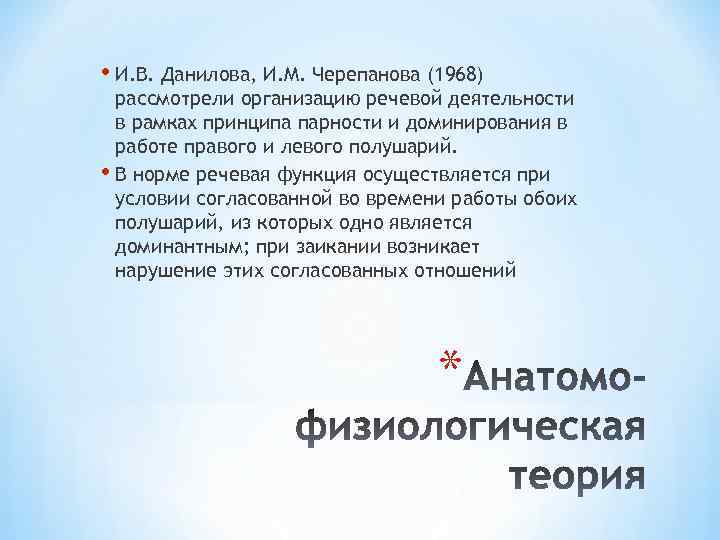 • И.В. Данилова, И.М. Черепанова (1968) рассмотрели организацию речевой деятельности в рамках принципа парности и доминирования в работе правого и левого полушарий.

• В норме речевая функция осуществляется при условии согласованной во времени работы обоих полушарий, из которых одно является доминантным; при заикании возникает нарушение этих согласованных отношений

* Анатомо-физиологическая теория